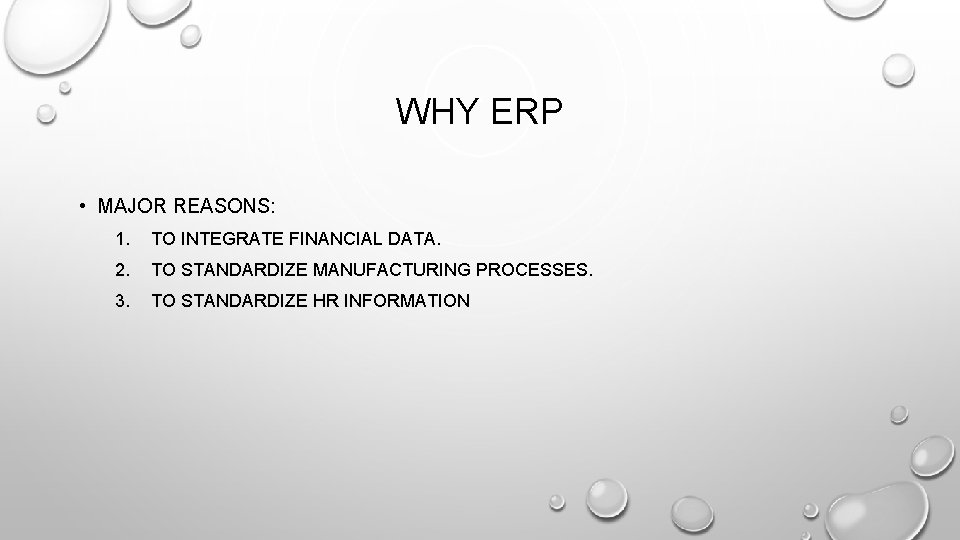 WHY ERP

• MAJOR REASONS:

1. TO INTEGRATE FINANCIAL DATA.
2. TO STANDARDIZE MANUFACTURING PROCESSES.
3. TO STANDARDIZE HR INFORMATION